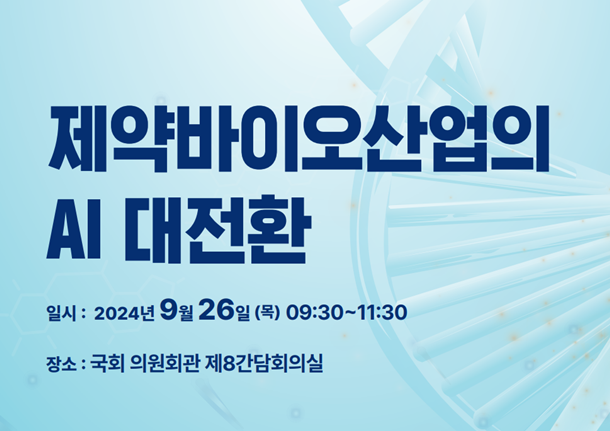 제약바이오산업의
AI 대전환

일시 : 2024년 9월 26일 (목) 09:30~11:30

장소 : 국회 의원회관 제8간담회의실